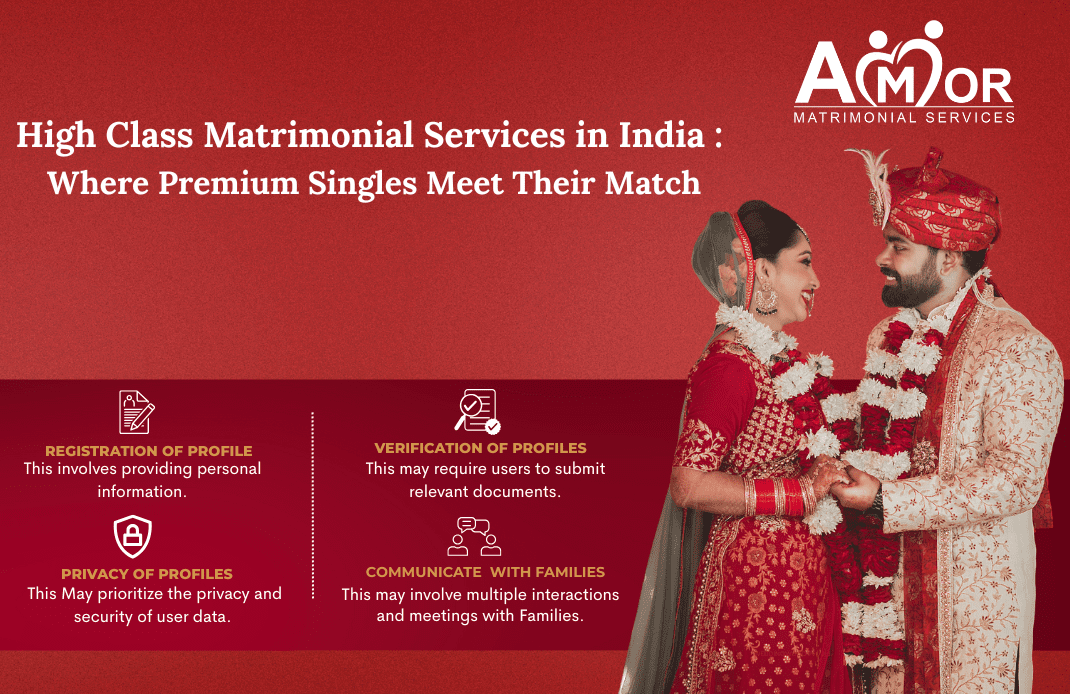 AMOR
MATRIMONIAL SERVICES

High Class Matrimonial Services in India :
Where Premium Singles Meet Their Match

REGISTRATION OF PROFILE
This involves providing personal information.

PRIVACY OF PROFILES
This May prioritize the privacy and security of user data.

VERIFICATION OF PROFILES
This may require users to submit relevant documents.

COMMUNICATE WITH FAMILIES
This may involve multiple interactions and meetings with Families.